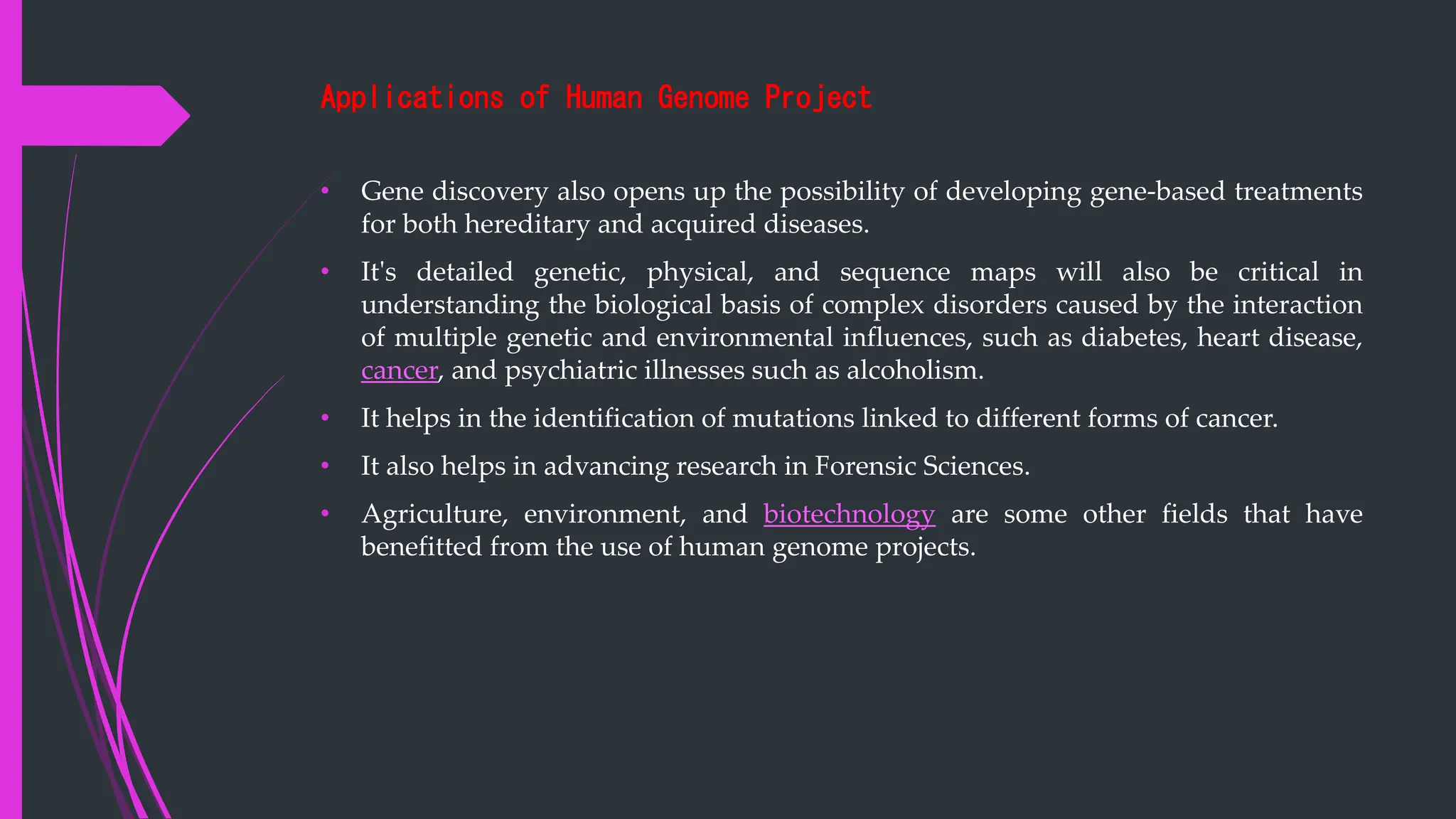 Applications of Human Genome Project

• Gene discovery also opens up the possibility of developing gene-based treatments for both hereditary and acquired diseases.

• It's detailed genetic, physical, and sequence maps will also be critical in understanding the biological basis of complex disorders caused by the interaction of multiple genetic and environmental influences, such as diabetes, heart disease, cancer, and psychiatric illnesses such as alcoholism.

• It helps in the identification of mutations linked to different forms of cancer.

• It also helps in advancing research in Forensic Sciences.

• Agriculture, environment, and biotechnology are some other fields that have benefitted from the use of human genome projects.